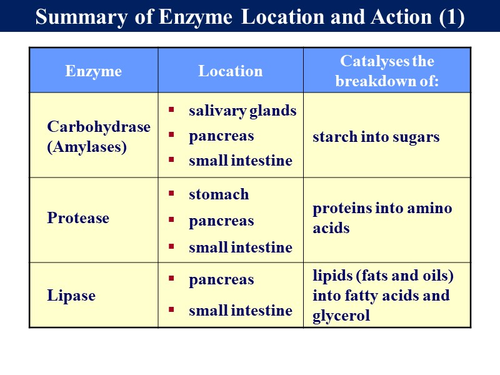 Summary of Enzyme Location and Action (1)

| Enzyme | Location | Catalyses the breakdown of: |
|---|---|---|
| Carbohydrase (Amylases) | ▪ salivary glands ▪ pancreas ▪ small intestine | starch into sugars |
| Protease | ▪ stomach ▪ pancreas ▪ small intestine | proteins into amino acids |
| Lipase | ▪ pancreas ▪ small intestine | lipids (fats and oils) into fatty acids and glycerol |